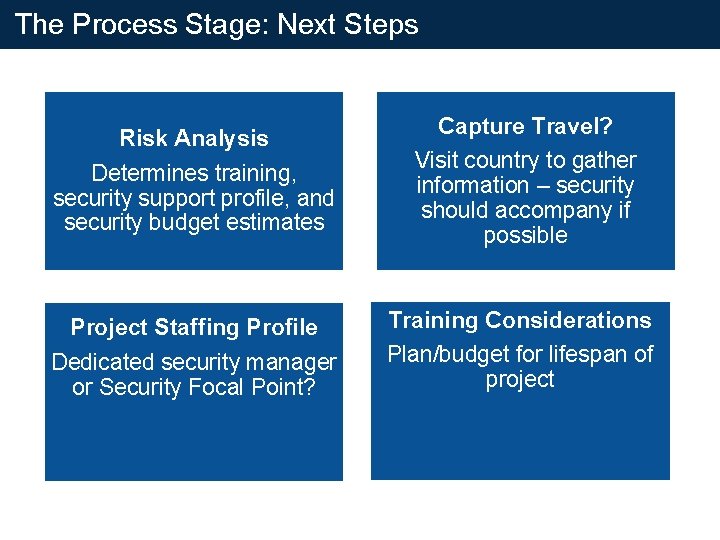 The Process Stage: Next Steps

Risk Analysis

Determines training, security support profile, and security budget estimates

Capture Travel?

Visit country to gather information – security should accompany if possible

Project Staffing Profile

Dedicated security manager or Security Focal Point?

Training Considerations

Plan/budget for lifespan of project